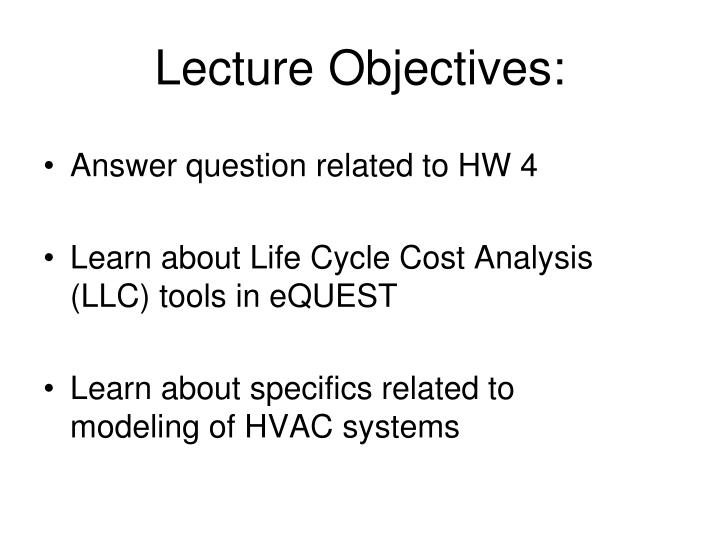 Lecture Objectives:

• Answer question related to HW 4

• Learn about Life Cycle Cost Analysis (LLC) tools in eQUEST

• Learn about specifics related to modeling of HVAC systems